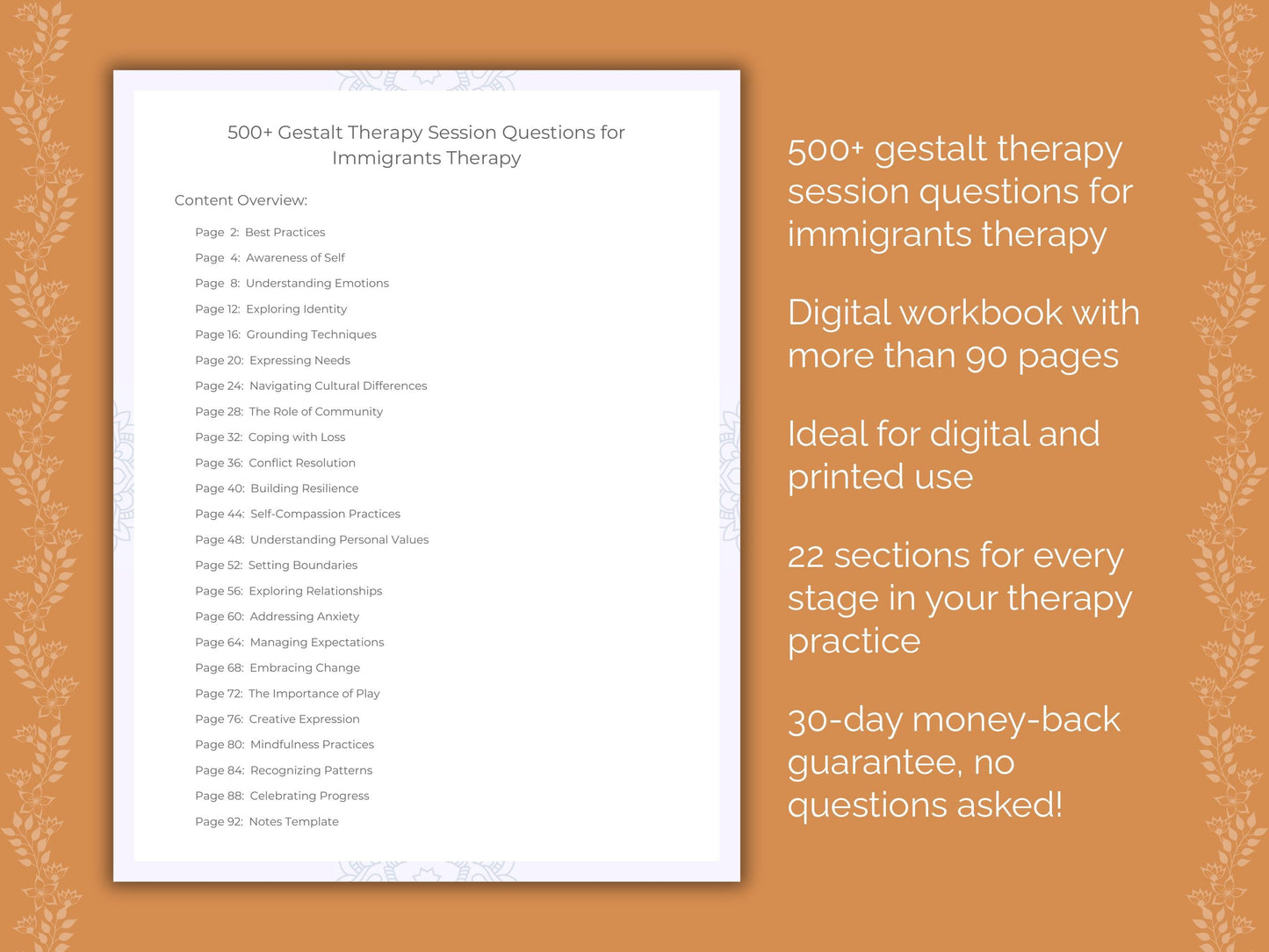 500+ Gestalt Therapy Session Questions for Immigrants Therapy

Content Overview:

Page 2: Best Practices
Page 4: Awareness of Self
Page 8: Understanding Emotions
Page 12: Exploring Identity
Page 16: Grounding Techniques
Page 20: Expressing Needs
Page 24: Navigating Cultural Differences
Page 28: The Role of Community
Page 32: Coping with Loss
Page 36: Conflict Resolution
Page 40: Building Resilience
Page 44: Self-Compassion Practices
Page 48: Understanding Personal Values
Page 52: Setting Boundaries
Page 56: Exploring Relationships
Page 60: Addressing Anxiety
Page 64: Managing Expectations
Page 68: Embracing Change
Page 72: The Importance of Play
Page 76: Creative Expression
Page 80: Mindfulness Practices
Page 84: Recognizing Patterns
Page 88: Celebrating Progress
Page 92: Notes Template

500+ gestalt therapy session questions for immigrants therapy

Digital workbook with more than 90 pages

Ideal for digital and printed use

22 sections for every stage in your therapy practice

30-day money-back guarantee, no questions asked!